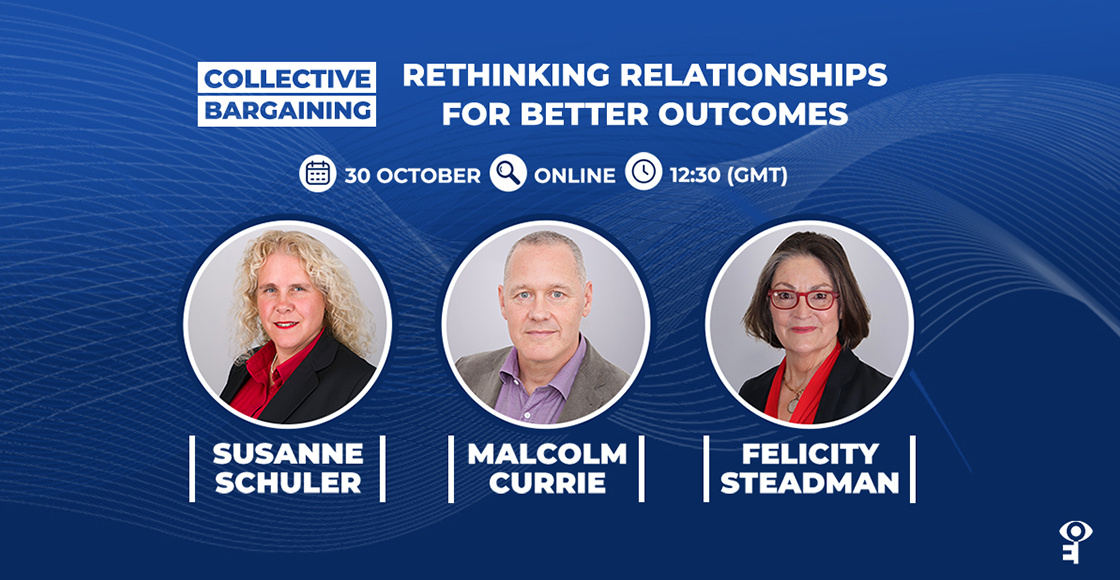 COLLECTIVE BARGAINING

RETHINKING RELATIONSHIPS FOR BETTER OUTCOMES

30 OCTOBER ONLINE 12:30 (GMT)

SUSANNE SCHULER

MALCOLM CURRIE

FELICITY STEADMAN